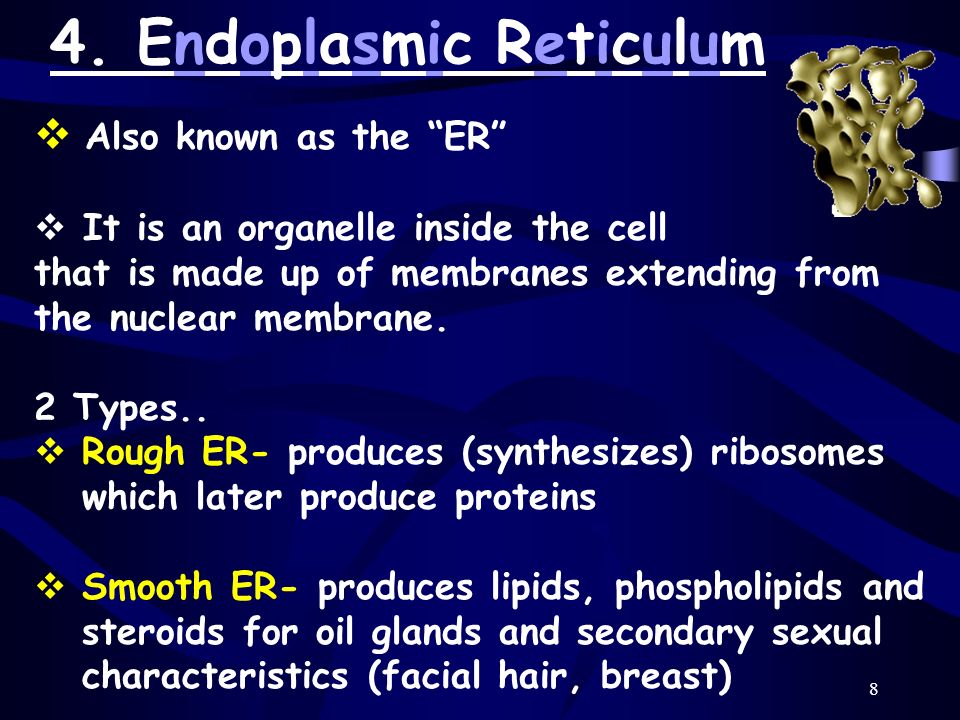 4. Endoplasmic Reticulum

❖ Also known as the “ER”

❖ It is an organelle inside the cell that is made up of membranes extending from the nuclear membrane.

2 Types..
❖ Rough ER- produces (synthesizes) ribosomes which later produce proteins

❖ Smooth ER- produces lipids, phospholipids and steroids for oil glands and secondary sexual characteristics (facial hair, breast)

8